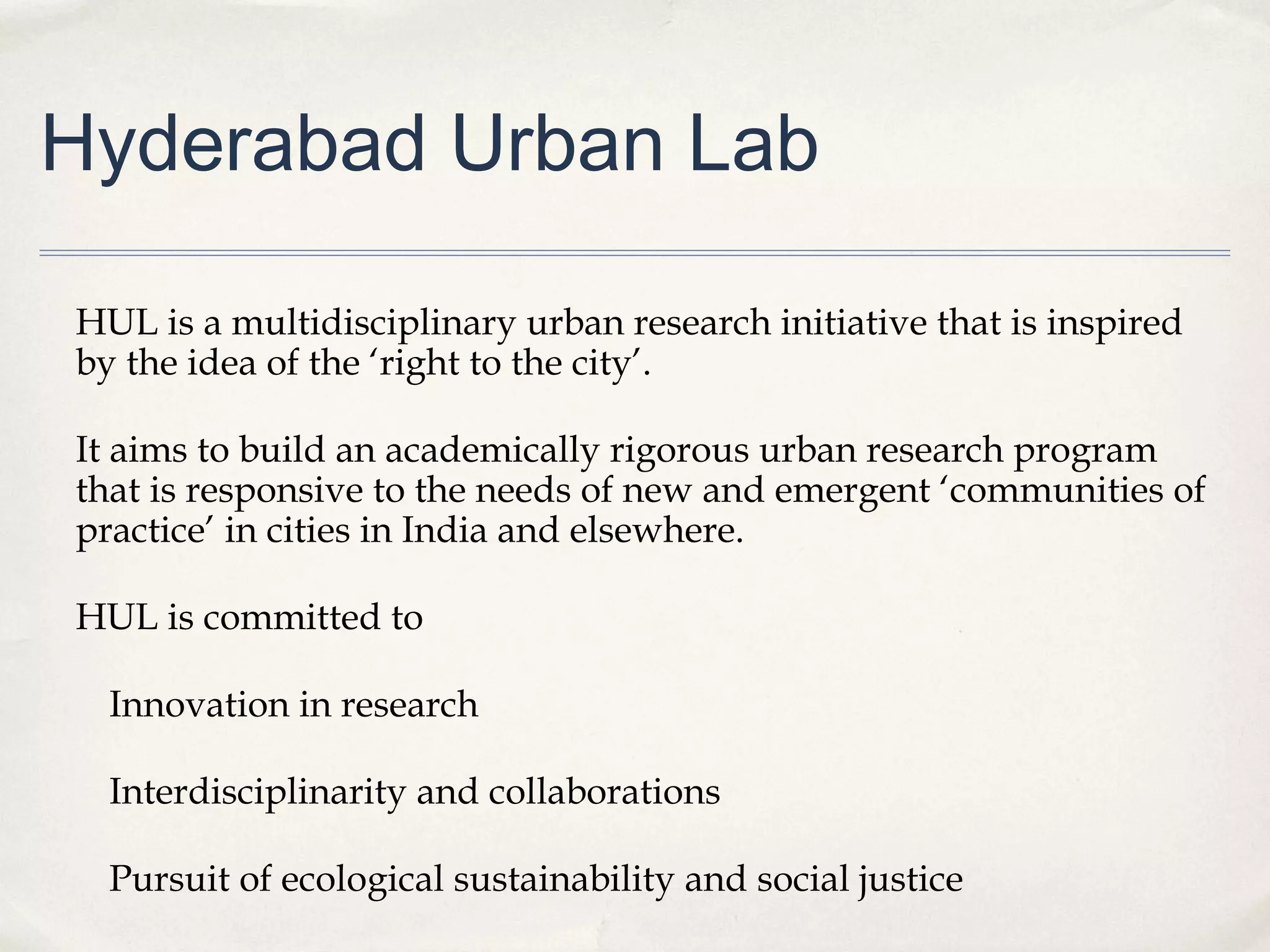 Hyderabad Urban Lab

HUL is a multidisciplinary urban research initiative that is inspired by the idea of the ‘right to the city’.

It aims to build an academically rigorous urban research program that is responsive to the needs of new and emergent ‘communities of practice’ in cities in India and elsewhere.

HUL is committed to

Innovation in research

Interdisciplinarity and collaborations

Pursuit of ecological sustainability and social justice